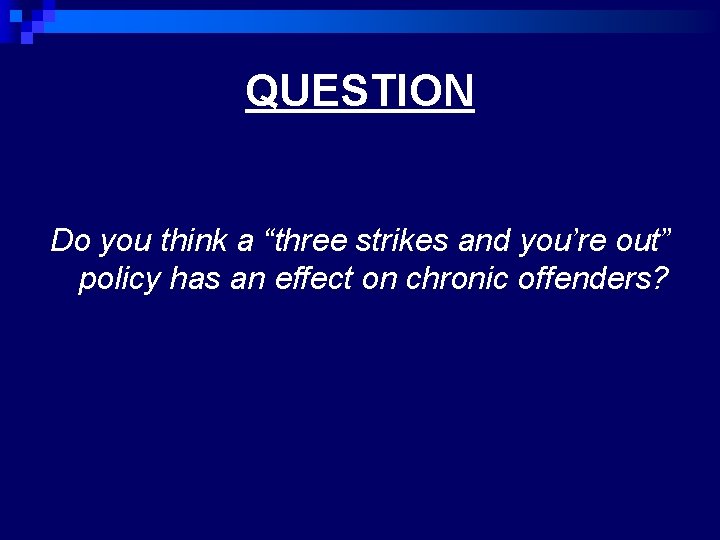 QUESTION

Do you think a “three strikes and you’re out” policy has an effect on chronic offenders?